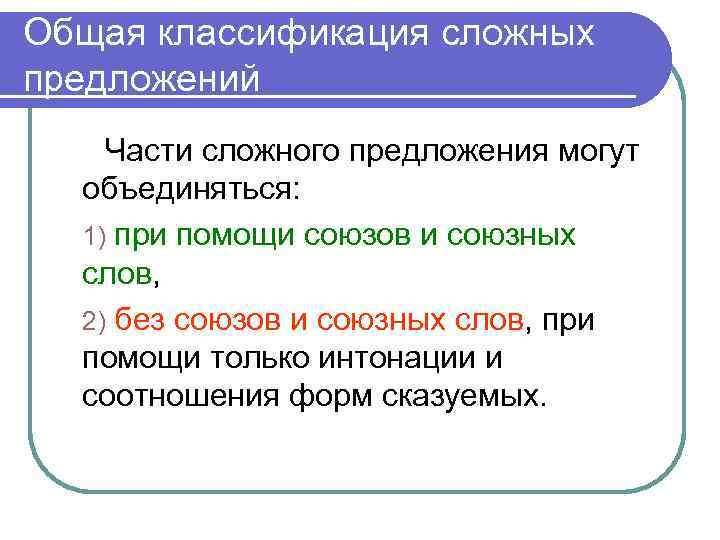 Общая классификация сложных предложений

Части сложного предложения могут объединяться:

1) при помощи союзов и союзных слов,

2) без союзов и союзных слов, при помощи только интонации и соотношения форм сказуемых.